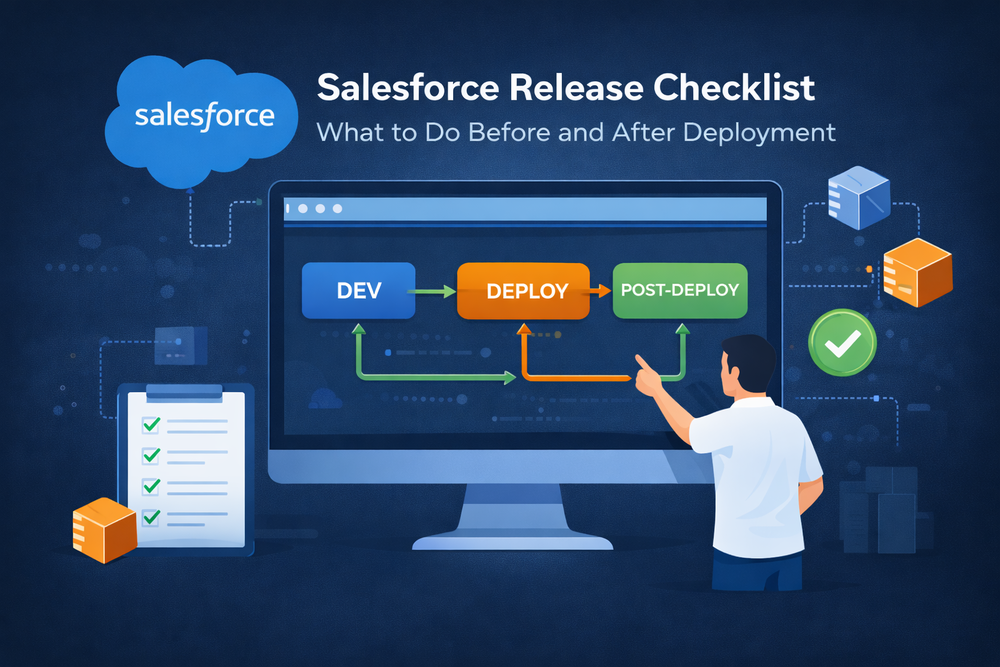 salesforce

Salesforce Release Checklist
What to Do Before and After Deployment

DEV
DEPLOY
POST-DEPLOY